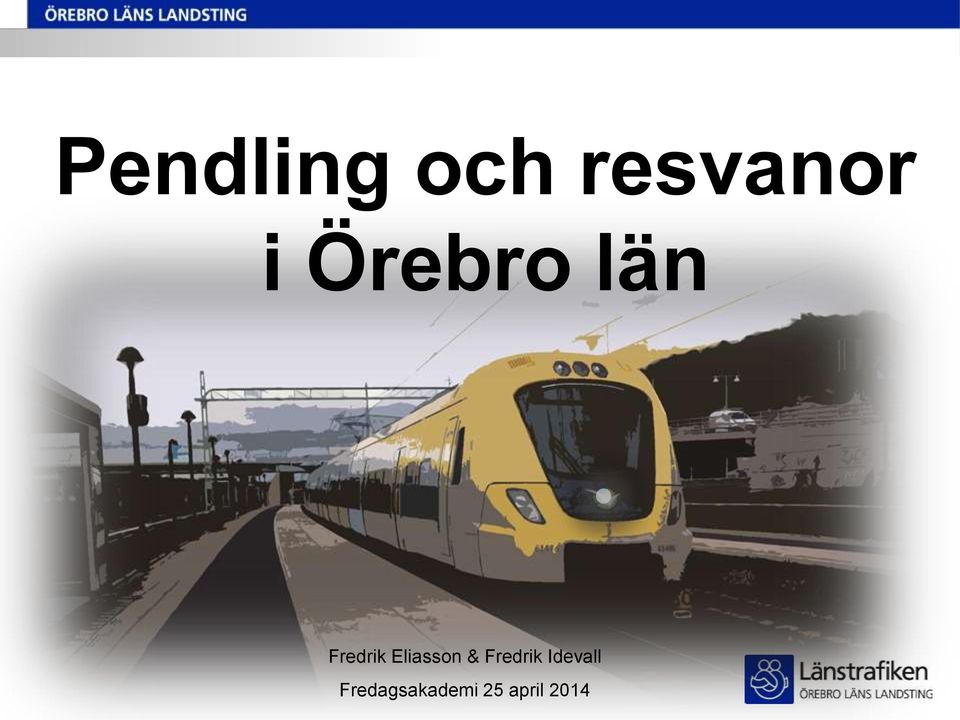 ÖREBRO LÄNS LANDSTING

Pendling och resvanor i Örebro län

Fredrik Eliasson & Fredrik Idevall

Fredagsakademi 25 april 2014

Länstrafiken
ÖREBRO LÄNS LANDSTING